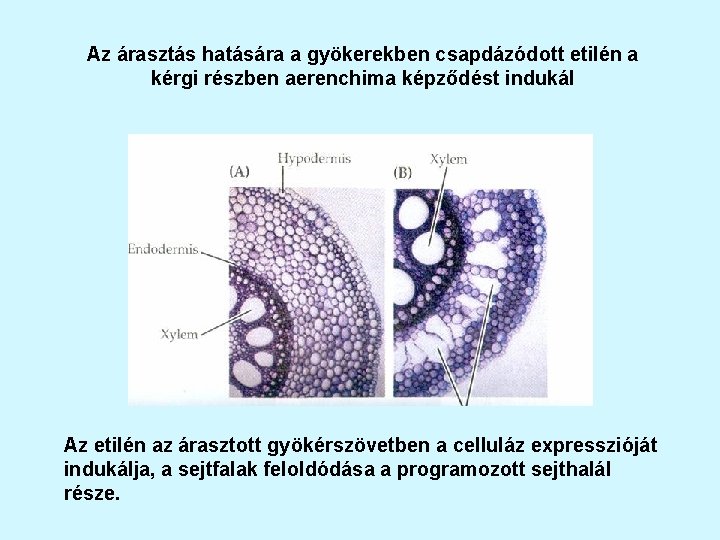 Az árasztás hatására a gyökerekben csapdázódott etilén a kérgi részben aerenchima képződést indukál

(A)
Hypodermis
Endodermis
Xylem

(B)
Xylem

Az etilén az árasztott gyökérszövetben a celluláz expresszióját indukálja, a sejtfalak feloldódása a programozott sejthalál része.